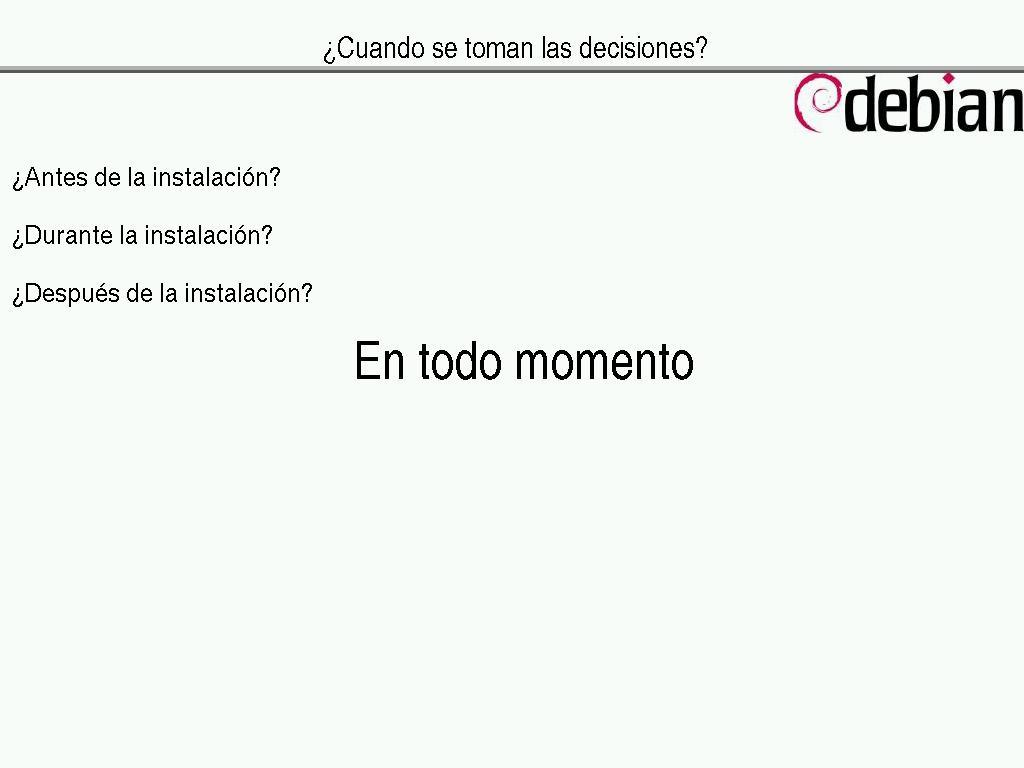 ¿Cuando se toman las decisiones?

debian

¿Antes de la instalación?

¿Durante la instalación?

¿Después de la instalación?

En todo momento